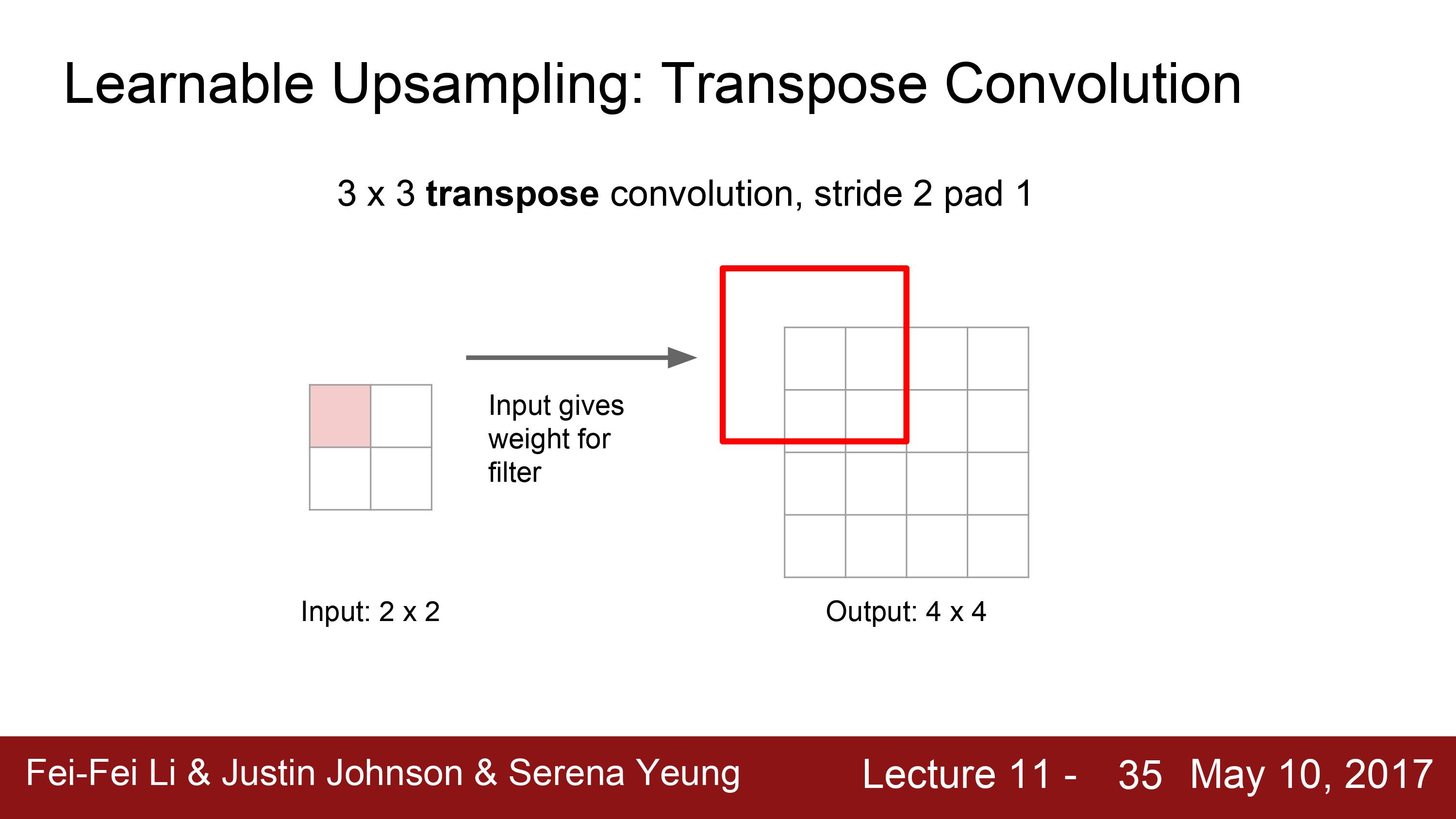 Learnable Upsampling: Transpose Convolution

3 x 3 transpose convolution, stride 2 pad 1

Input gives weight for filter

Input: 2 x 2

Output: 4 x 4

Fei-Fei Li & Justin Johnson & Serena Yeung

Lecture 11 - 35 May 10, 2017